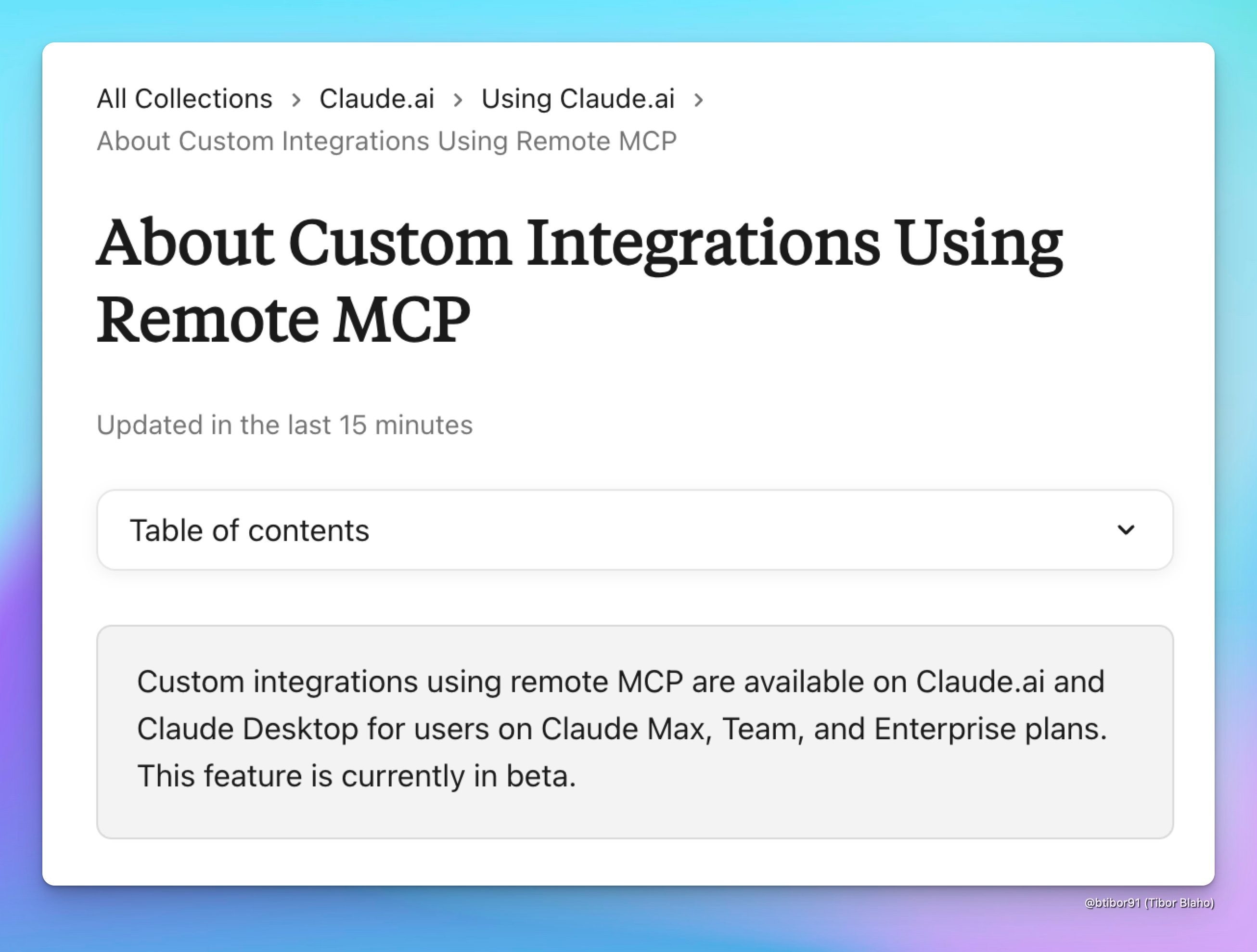 All Collections > Claude.ai > Using Claude.ai > About Custom Integrations Using Remote MCP

About Custom Integrations Using Remote MCP

Updated in the last 15 minutes

Table of contents

Custom integrations using remote MCP are available on Claude.ai and Claude Desktop for users on Claude Max, Team, and Enterprise plans. This feature is currently in beta.

@btibor91 (Tibor Blaho)